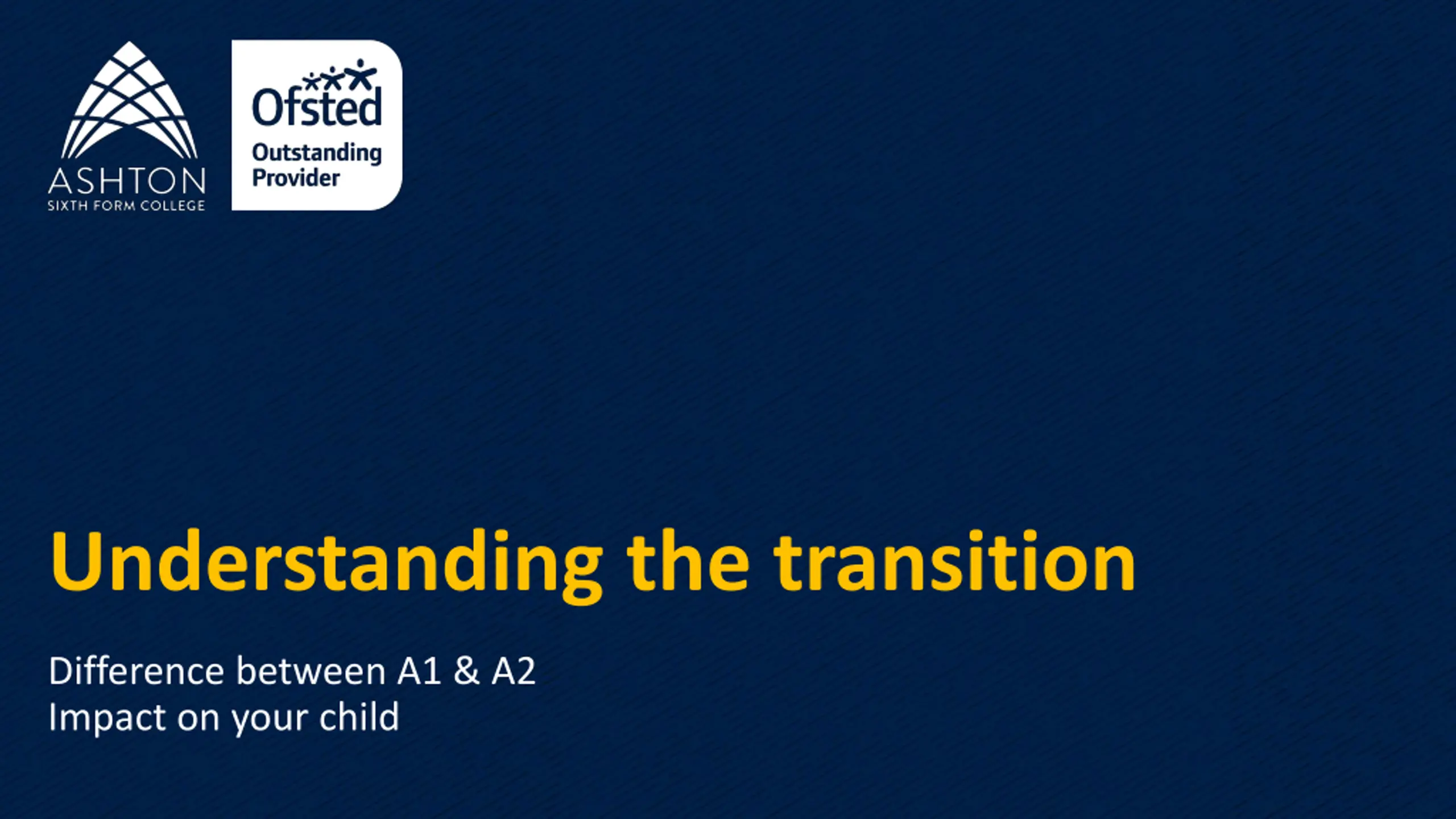 ASHTON
SIXTH FORM COLLEGE

Ofsted
Outstanding Provider

Understanding the transition

Difference between A1 & A2
Impact on your child